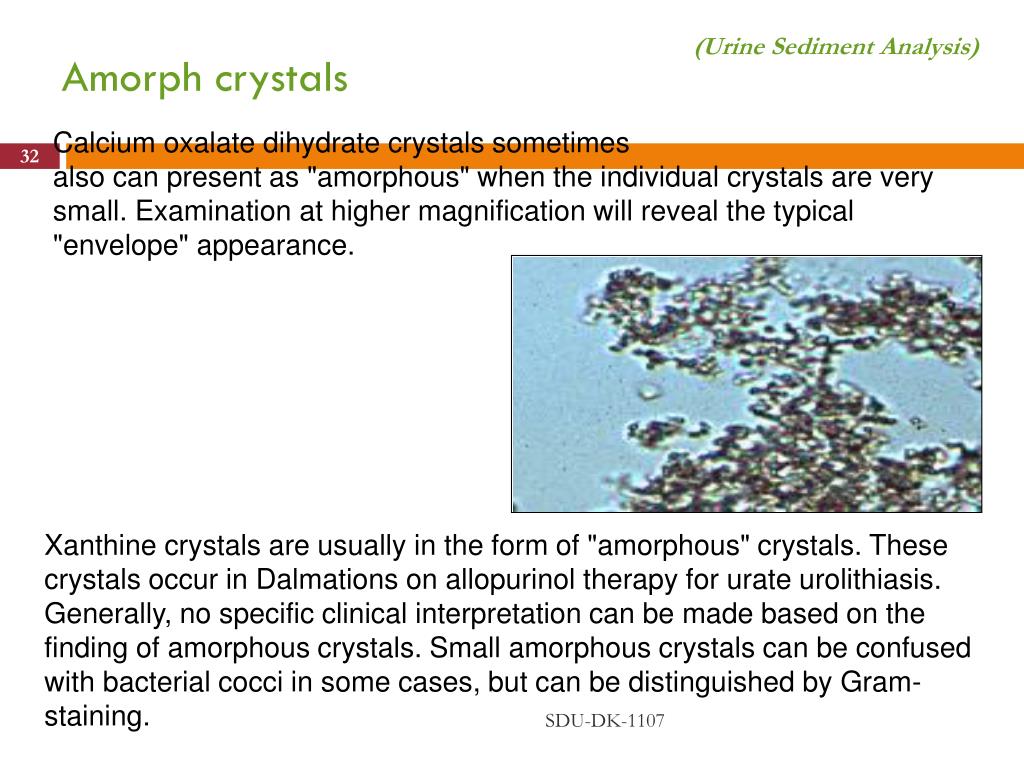 (Urine Sediment Analysis)

Amorph crystals

32

Calcium oxalate dihydrate crystals sometimes
also can present as "amorphous" when the individual crystals are very small. Examination at higher magnification will reveal the typical "envelope" appearance.

Xanthine crystals are usually in the form of "amorphous" crystals. These crystals occur in Dalmations on allopurinol therapy for urate urolithiasis. Generally, no specific clinical interpretation can be made based on the finding of amorphous crystals. Small amorphous crystals can be confused with bacterial cocci in some cases, but can be distinguished by Gram-staining.

SDU-DK-1107